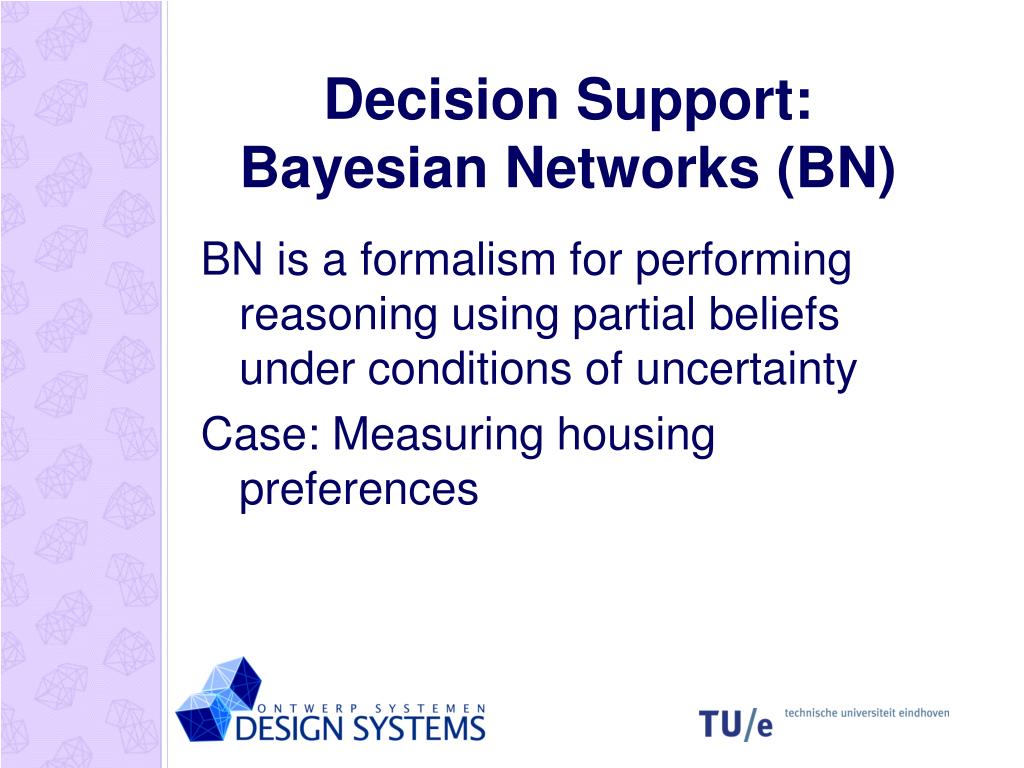 Decision Support:
Bayesian Networks (BN)

BN is a formalism for performing reasoning using partial beliefs under conditions of uncertainty

Case: Measuring housing preferences

ONTWERP SYSTEMEN
DESIGN SYSTEMS

TU/e technische universiteit eindhoven